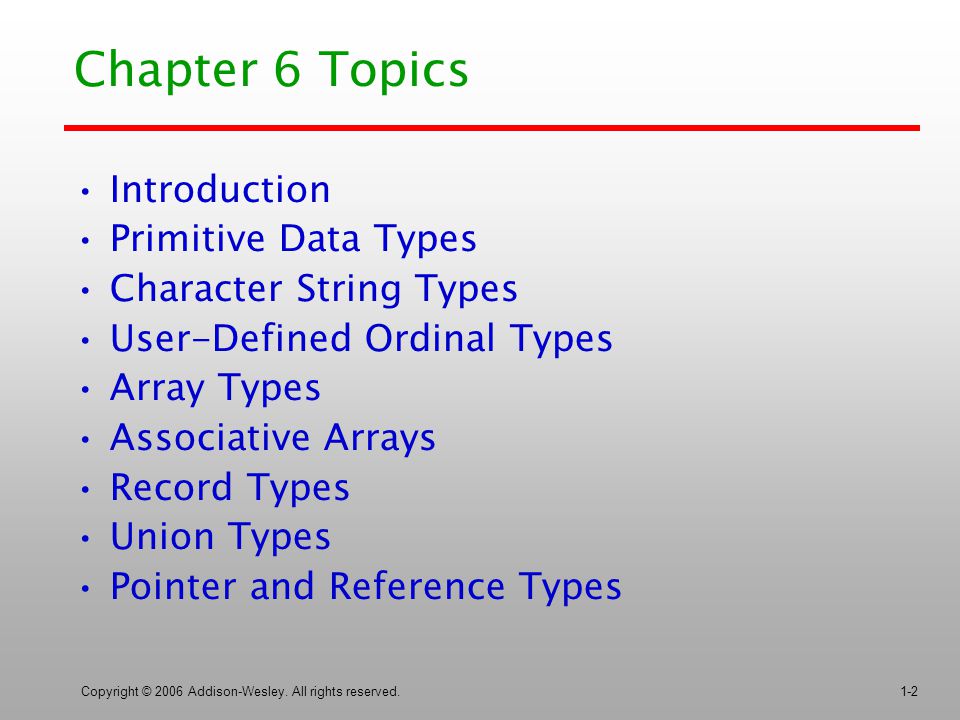 Chapter 6 Topics

• Introduction
• Primitive Data Types
• Character String Types
• User-Defined Ordinal Types
• Array Types
• Associative Arrays
• Record Types
• Union Types
• Pointer and Reference Types

Copyright © 2006 Addison-Wesley. All rights reserved.

1-2